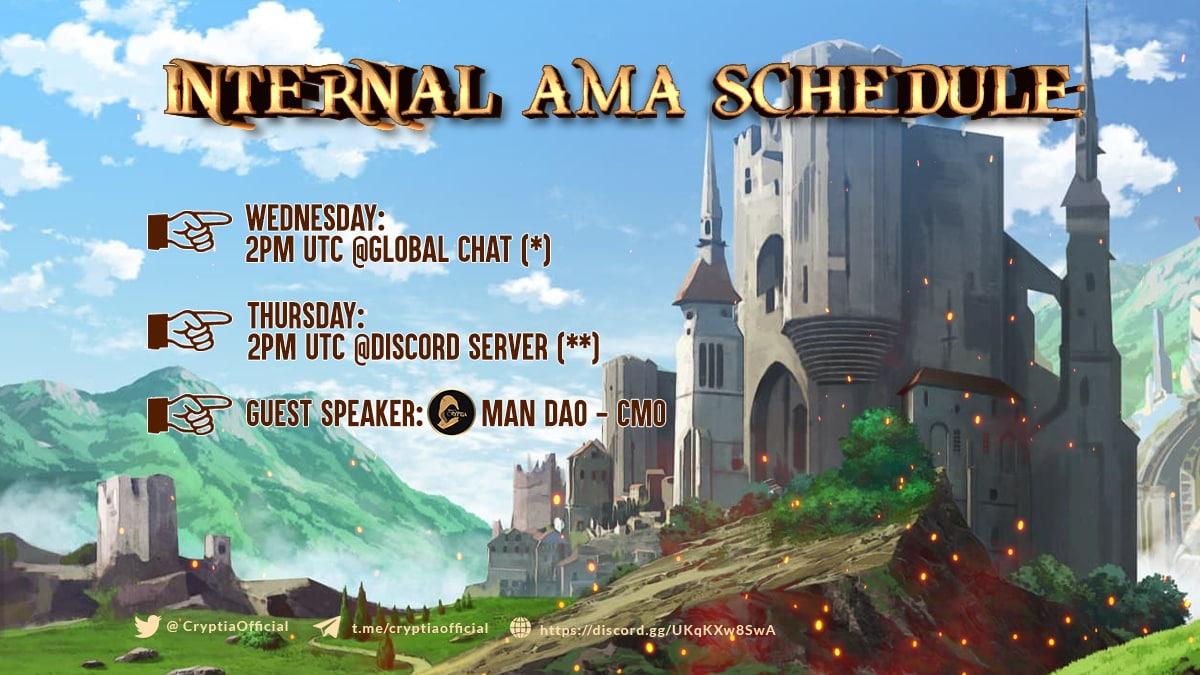 INTERNAL AMA SCHEDULE

WEDNESDAY:
2PM UTC @GLOBAL CHAT (*)

THURSDAY:
2PM UTC @DISCORD SERVER (**)

GUEST SPEAKER: CRYPTIA MAN DAO - CMO

@CryptiaOfficial t.me/cryptiaofficial https://discord.gg/UKqKXw8SwA